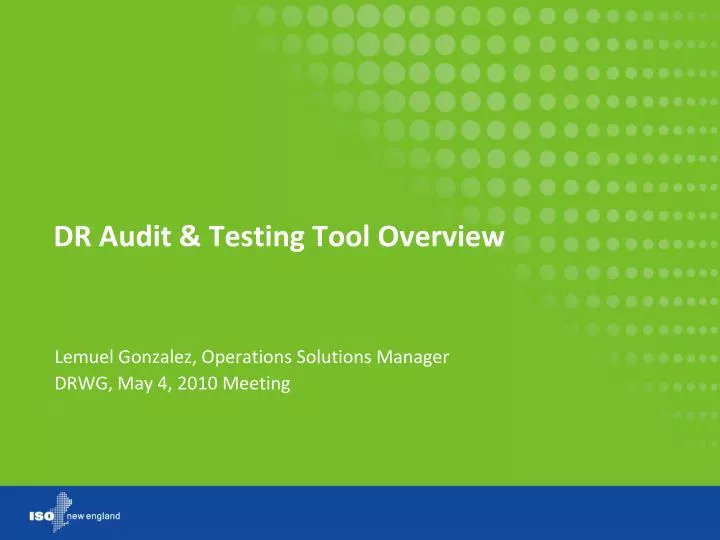 DR Audit & Testing Tool Overview

Lemuel Gonzalez, Operations Solutions Manager
DRWG, May 4, 2010 Meeting

ISO new england